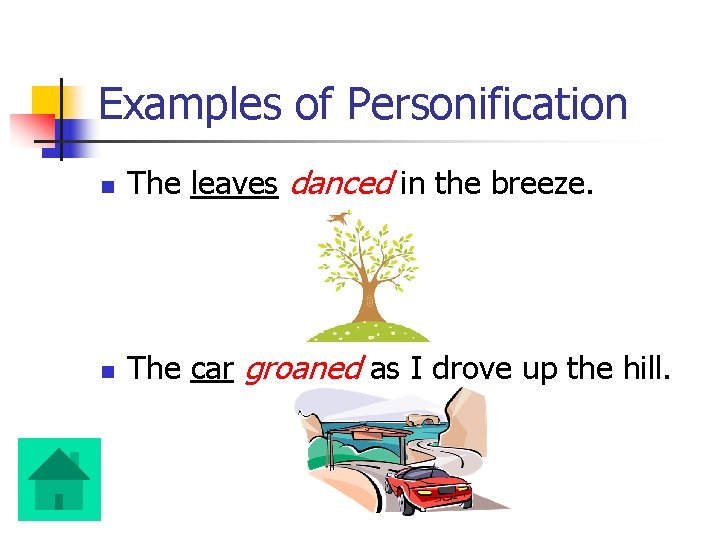 Examples of Personification

The leaves danced in the breeze.

The car groaned as I drove up the hill.